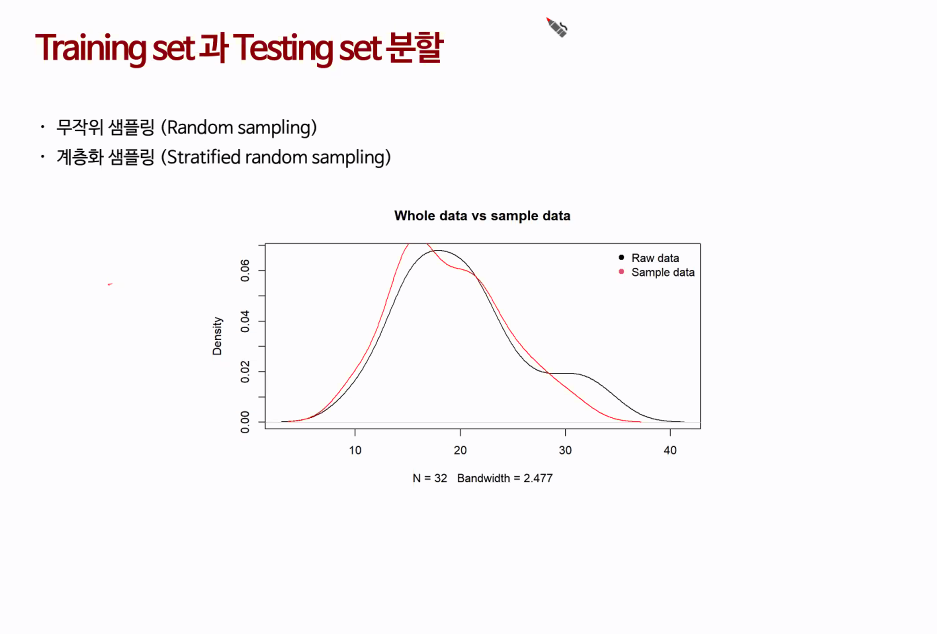 Training set 과 Testing set 분할

· 무작위 샘플링 (Random sampling)
· 계층화 샘플링 (Stratified random sampling)

Whole data vs sample data

Raw data
Sample data

Density

0.00
0.02
0.04
0.06

10
20
30
40

N = 32 Bandwidth = 2.477